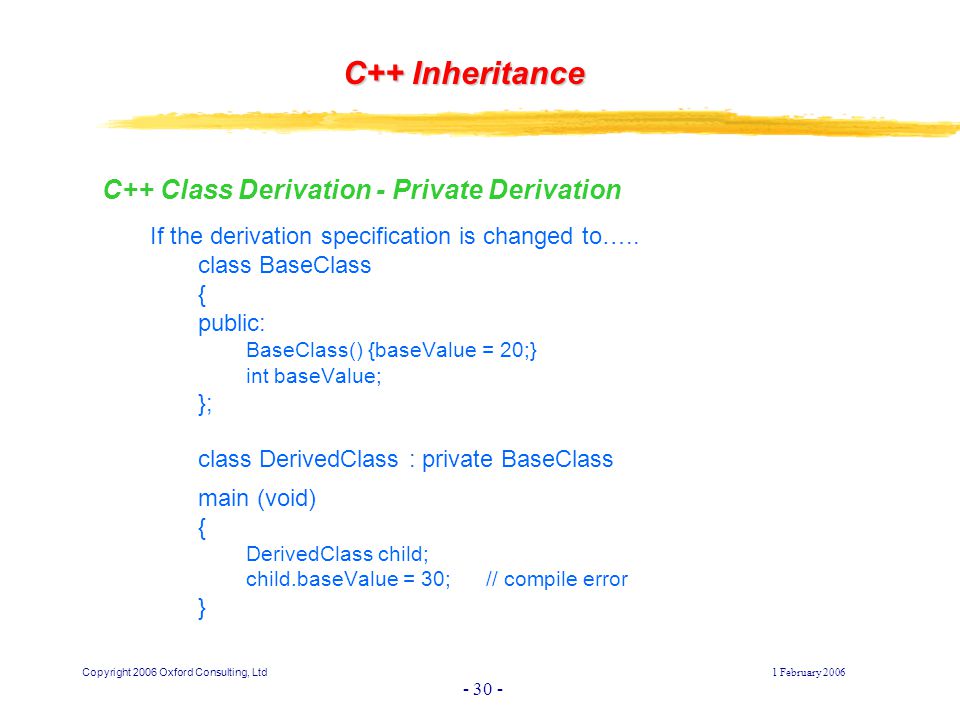 C++ Inheritance

C++ Class Derivation - Private Derivation

If the derivation specification is changed to…..

class BaseClass
{
public:
BaseClass() {baseValue = 20;}
int baseValue;
};

class DerivedClass : private BaseClass

main (void)
{
DerivedClass child;
child.baseValue = 30; // compile error
}

Copyright 2006 Oxford Consulting, Ltd

1 February 2006

- 30 -